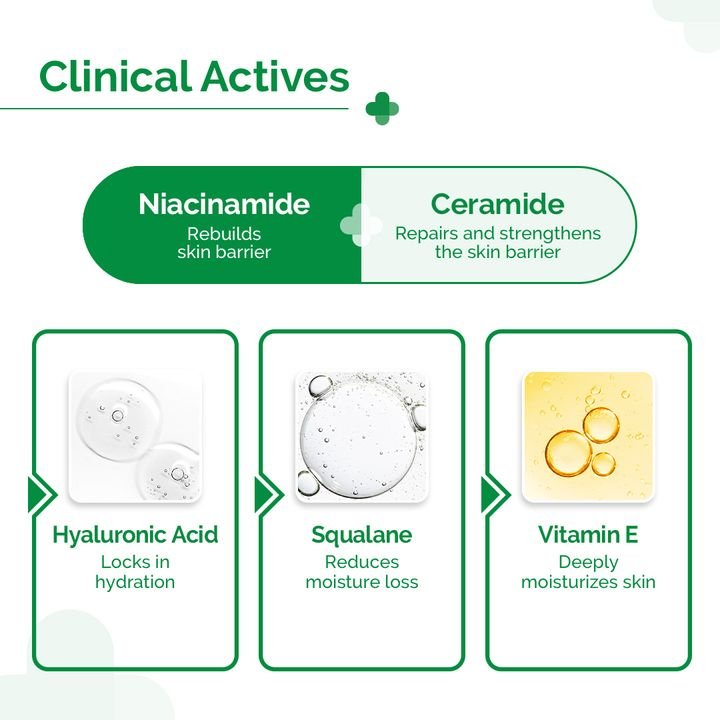 Clinical Actives

Niacinamide
Rebuilds skin barrier

Ceramide
Repairs and strengthens the skin barrier

Hyaluronic Acid
Locks in hydration

Squalane
Reduces moisture loss

Vitamin E
Deeply moisturizes skin